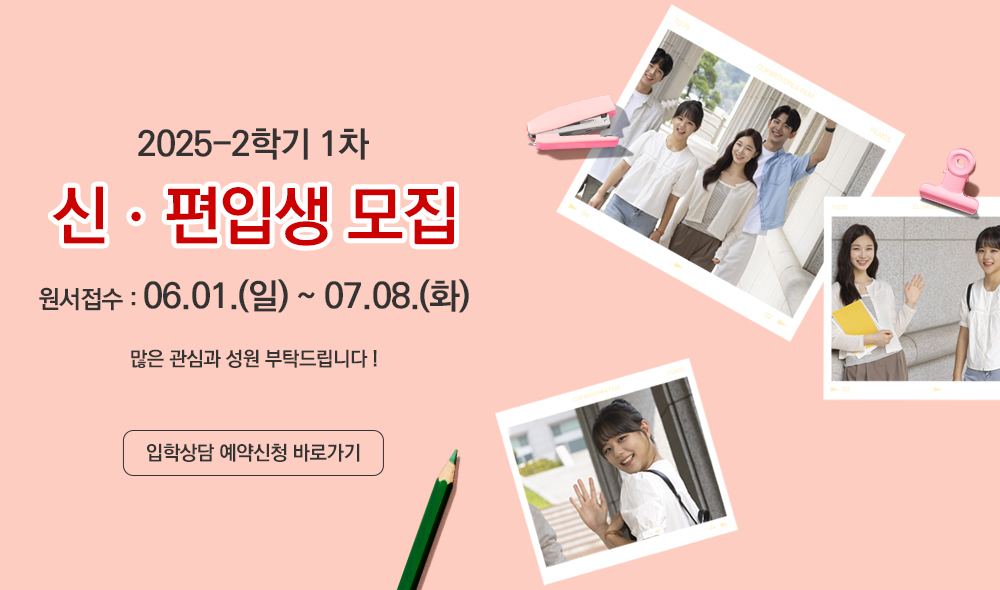 2025-2학기 1차

신 · 편입생 모집

원서접수 : 06.01.(일) ~ 07.08.(화)

많은 관심과 성원 부탁드립니다 !

입학상담 예약신청 바로가기